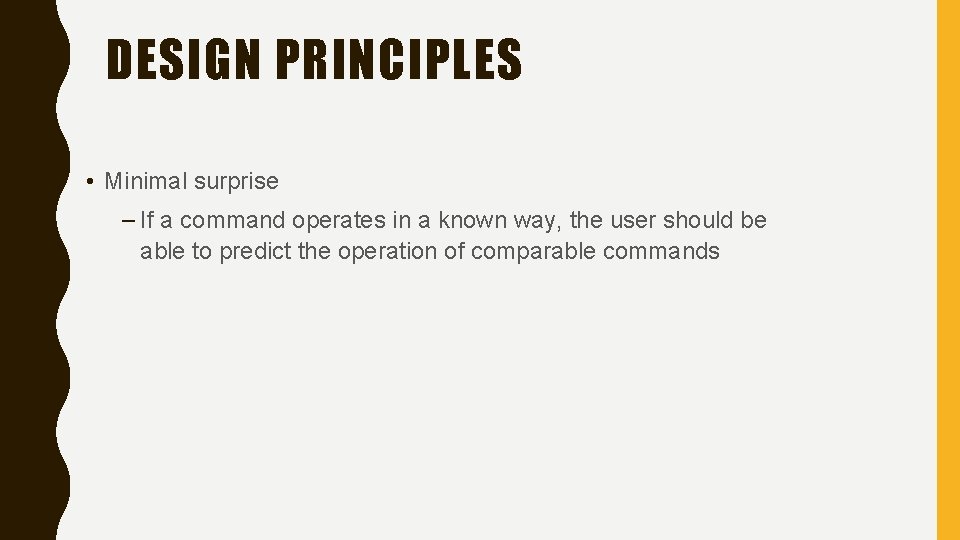 DESIGN PRINCIPLES

• Minimal surprise

– If a command operates in a known way, the user should be able to predict the operation of comparable commands